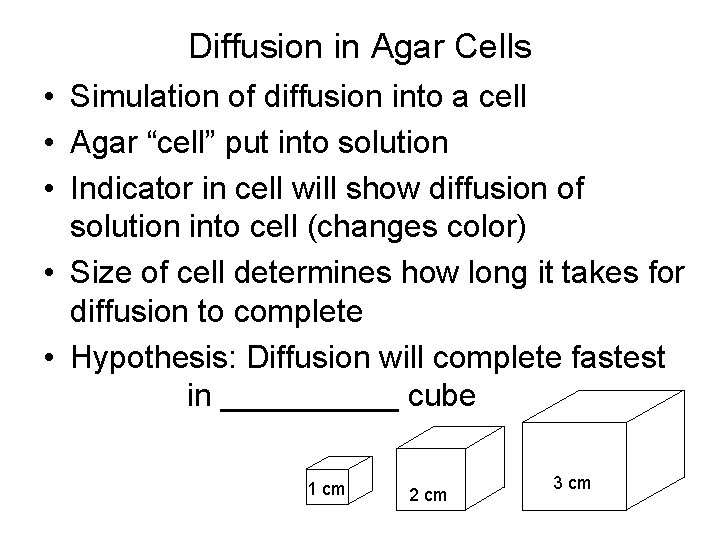 Diffusion in Agar Cells

• Simulation of diffusion into a cell
• Agar “cell” put into solution
• Indicator in cell will show diffusion of solution into cell (changes color)
• Size of cell determines how long it takes for diffusion to complete
• Hypothesis: Diffusion will complete fastest in __________ cube

1 cm

2 cm

3 cm